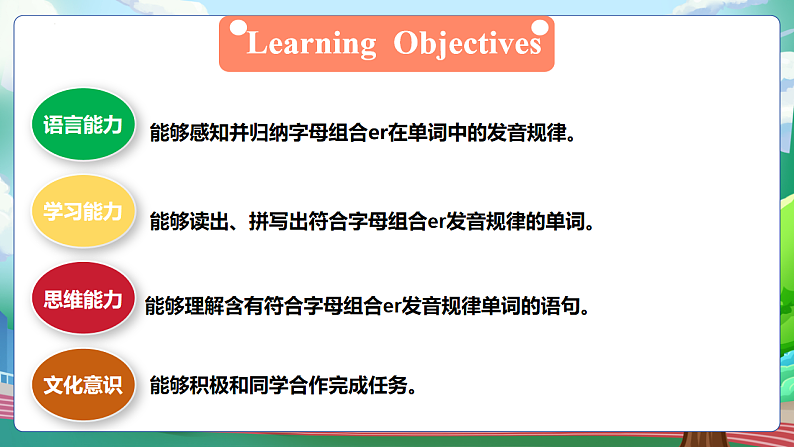 Learning Objectives

语言能力 能够感知并归纳字母组合er在单词中的发音规律。

学习能力 能够读出、拼写出符合字母组合er发音规律的单词。

思维能力 能够理解含有符合字母组合er发音规律单词的语句。

文化意识 能够积极和同学合作完成任务。